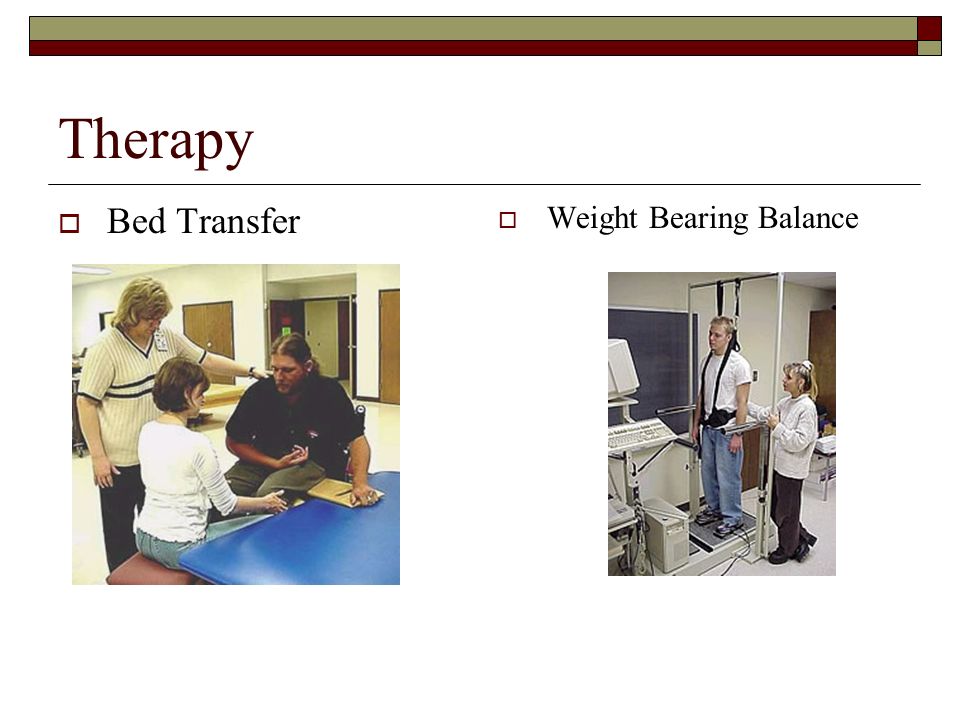 Therapy

Bed Transfer

Weight Bearing Balance